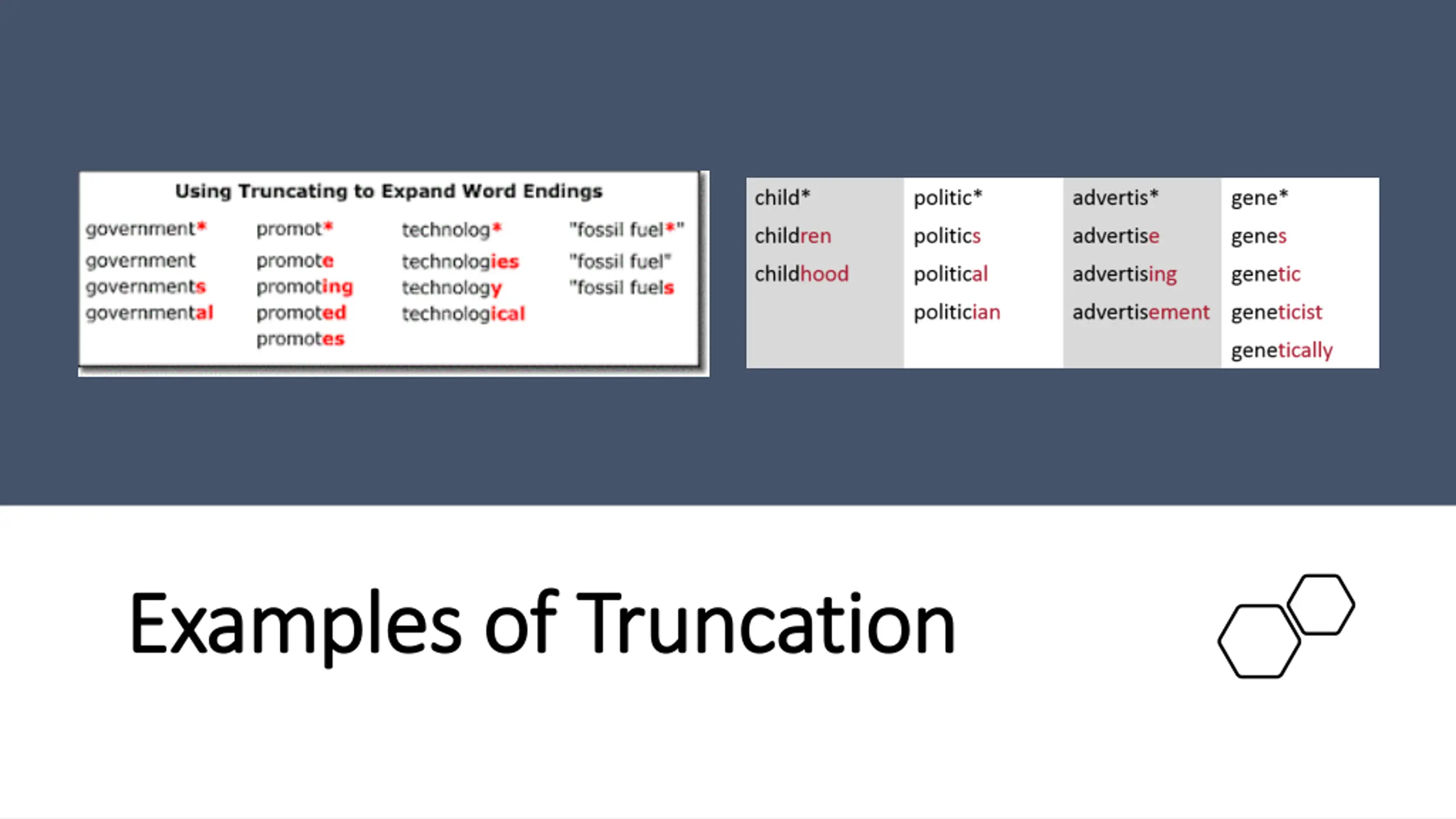 Using Truncating to Expand Word Endings

| government* | promot* | technolog* | "fossil fuel*" |
|---|---|---|---|
| government | promote | technologies | "fossil fuel" |
| governments | promoting | technology | "fossil fuels |
| governmental | promoted | technological | |
| | promotes | | |

| child* | politic* | advertis* | gene* |
|---|---|---|---|
| children | politics | advertise | genes |
| childhood | political | advertising | genetic |
| | politician | advertisement | geneticist |
| | | | genetically |

Examples of Truncation